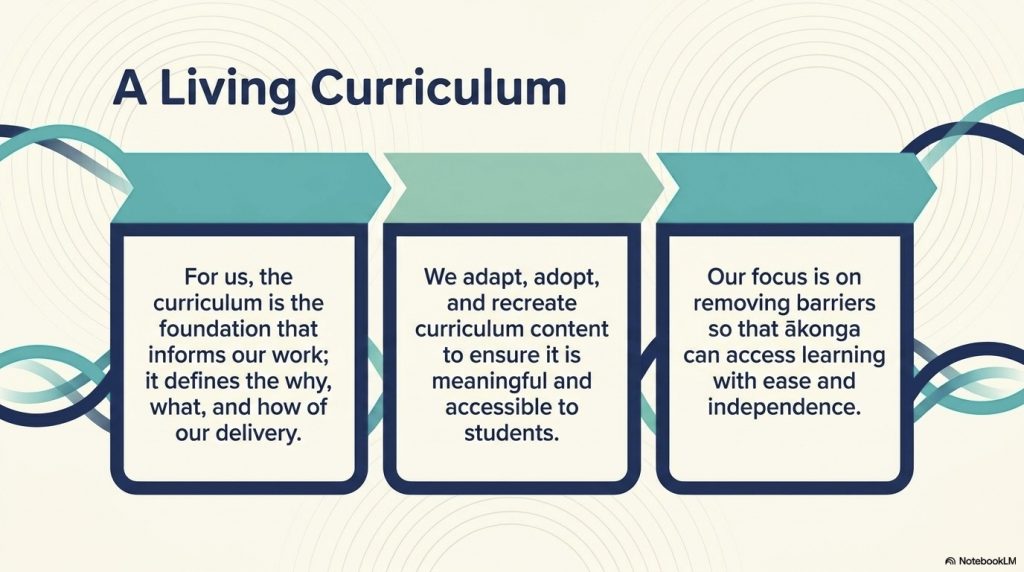 A Living Curriculum

For us, the curriculum is the foundation that informs our work; it defines the why, what, and how of our delivery.

We adapt, adopt, and recreate curriculum content to ensure it is meaningful and accessible to students.

Our focus is on removing barriers so that ākonga can access learning with ease and independence.

NotebookLM